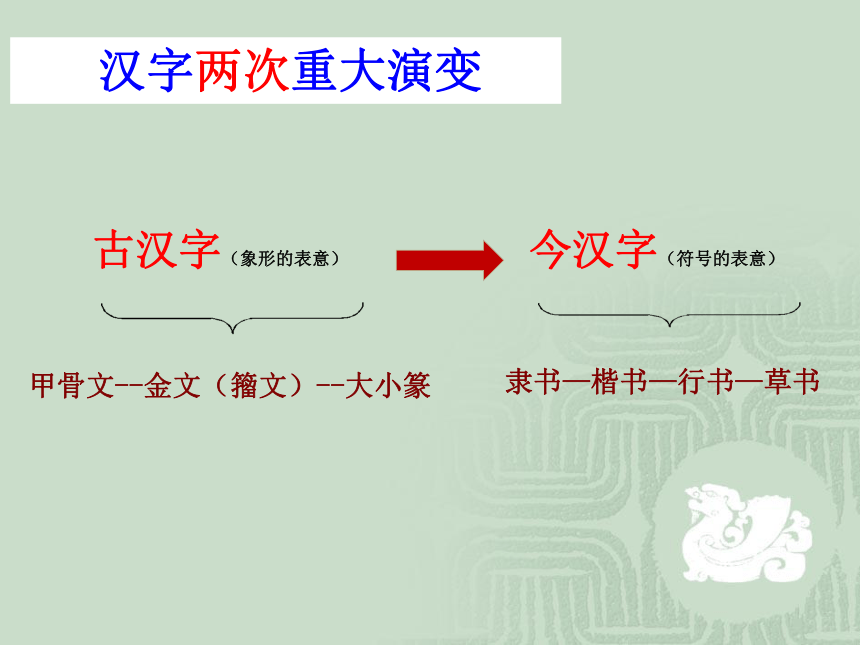 汉字两次重大演变

古汉字（象形的表意）

今汉字（符号的表意）

甲骨文--金文（籀文）--大小篆

隶书—楷书—行书—草书